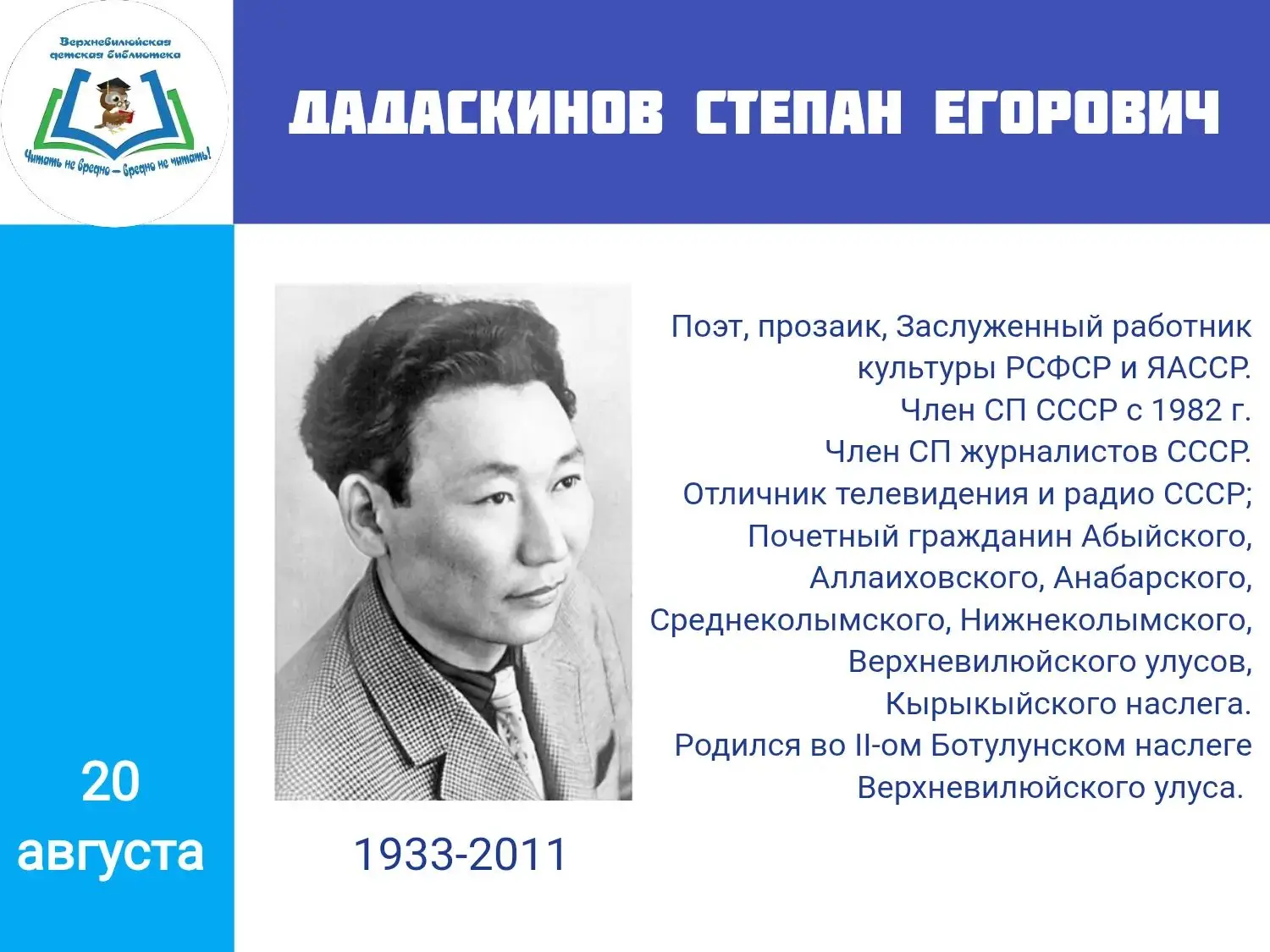 Верхневилюйская детская библиотека

Читать не вредно – вредно не читать!

ДАДАСКИНОВ СТЕПАН ЕГОРОВИЧ

Поэт, прозаик, Заслуженный работник культуры РСФСР и ЯАССР. Член СП СССР с 1982 г. Член СП журналистов СССР. Отличник телевидения и радио СССР; Почетный гражданин Абыйского, Аллаиховского, Анабарского, Среднеколымского, Нижнеколымского, Верхневилюйского улусов, Кырыкыйского наслега. Родился во II-ом Ботулунском наслеге Верхневилюйского улуса.

20 августа

1933-2011